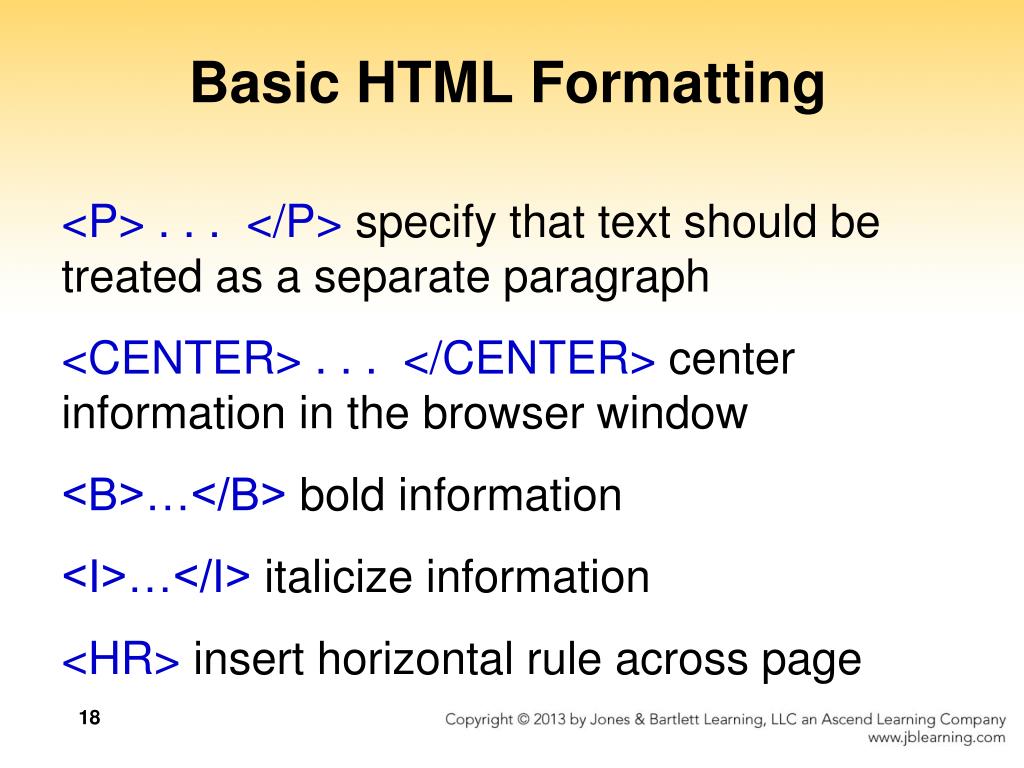 Basic HTML Formatting

<P> . . . </P> specify that text should be treated as a separate paragraph

<CENTER> . . . </CENTER> center information in the browser window

<B>…</B> bold information

<I>…</I> italicize information

<HR> insert horizontal rule across page

18

Copyright © 2013 by Jones & Bartlett Learning, LLC an Ascend Learning Company
www.jblearning.com